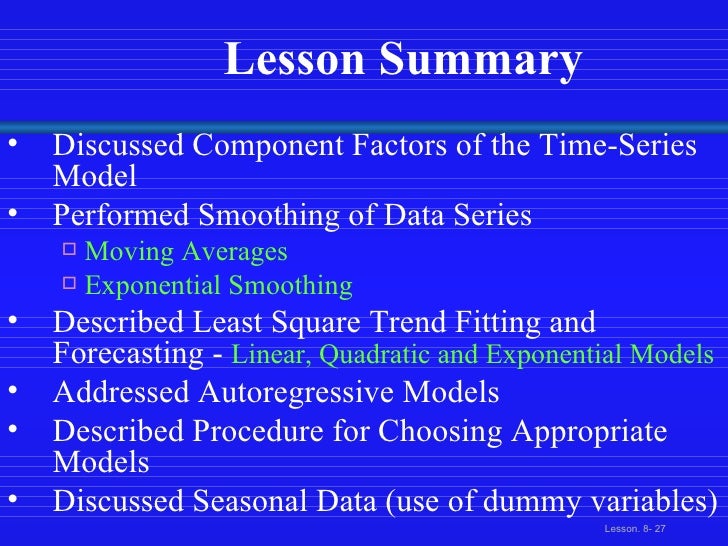 Lesson Summary

• Discussed Component Factors of the Time-Series Model
• Performed Smoothing of Data Series
□ Moving Averages
□ Exponential Smoothing
• Described Least Square Trend Fitting and Forecasting - Linear, Quadratic and Exponential Models
• Addressed Autoregressive Models
• Described Procedure for Choosing Appropriate Models
• Discussed Seasonal Data (use of dummy variables)

Lesson. 8- 27